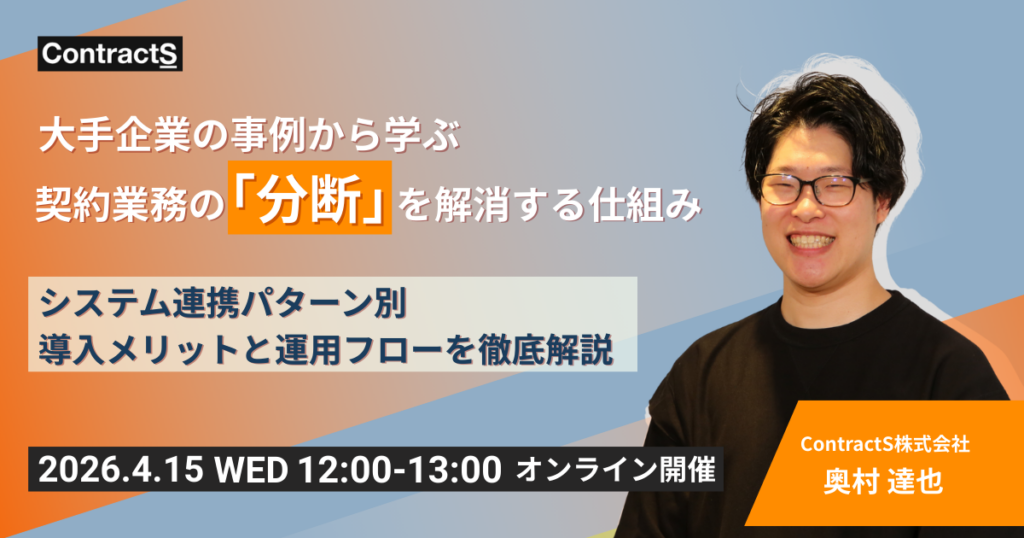 ContractS

大手企業の事例から学ぶ
契約業務の「分断」を解消する仕組み

システム連携パターン別
導入メリットと運用フローを徹底解説

2026.4.15 WED 12:00-13:00 オンライン開催

ContractS株式会社
奥村 達也